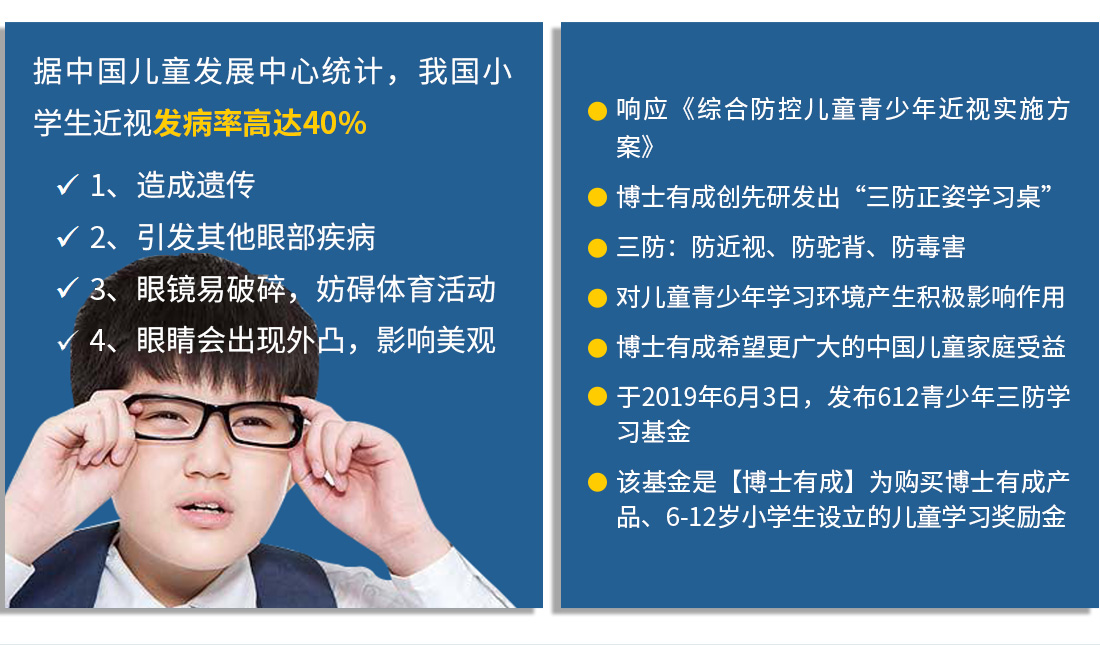 据中国儿童发展中心统计，我国小学生近视发病率高达40%

✓ 1、造成遗传
✓ 2、引发其他眼部疾病
✓ 3、眼镜易破碎，妨碍体育活动
✓ 4、眼睛会出现外凸，影响美观

● 响应《综合防控儿童青少年近视实施方案》
● 博士有成创先研发出“三防正姿学习桌”
● 三防：防近视、防驼背、防毒害
● 对儿童青少年学习环境产生积极影响作用
● 博士有成希望更广大的中国儿童家庭受益
● 于2019年6月3日，发布612青少年三防学习基金
● 该基金是【博士有成】为购买博士有成产品、6-12岁小学生设立的儿童学习奖励金